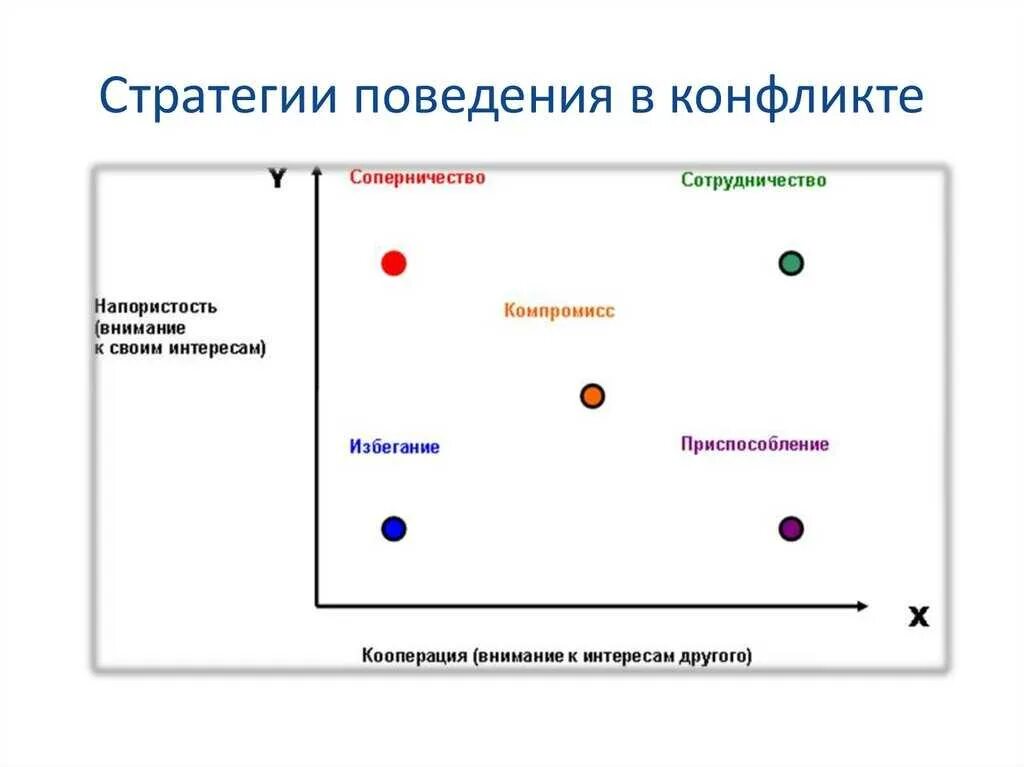 Стратегии поведения в конфликте

Y

Соперничество

Сотрудничество

Напористость (внимание к своим интересам)

Компромисс

Избегание

Приспособление

X

Кооперация (внимание к интересам другого)